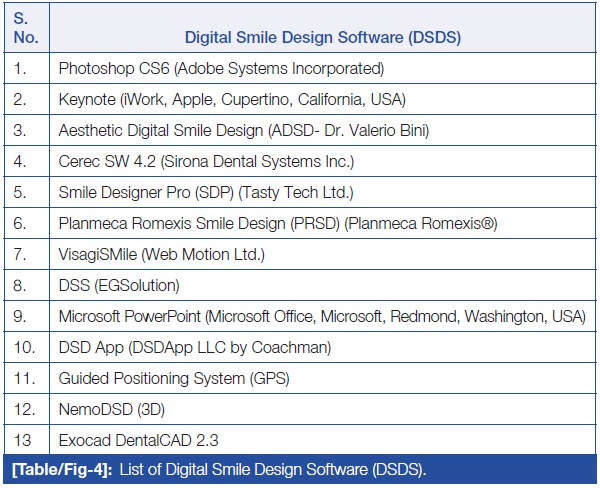 | S. No. | Digital Smile Design Software (DSDS) |
|---|---|
| 1. | Photoshop CS6 (Adobe Systems Incorporated) |
| 2. | Keynote (iWork, Apple, Cupertino, California, USA) |
| 3. | Aesthetic Digital Smile Design (ADSD- Dr. Valerio Bini) |
| 4. | Cerec SW 4.2 (Sirona Dental Systems Inc.) |
| 5. | Smile Designer Pro (SDP) (Tasty Tech Ltd.) |
| 6. | Planmeca Romexis Smile Design (PRSD) (Planmeca Romexis®) |
| 7. | VisagiSMile (Web Motion Ltd.) |
| 8. | DSS (EGSolution) |
| 9. | Microsoft PowerPoint (Microsoft Office, Microsoft, Redmond, Washington, USA) |
| 10. | DSD App (DSDApp LLC by Coachman) |
| 11. | Guided Positioning System (GPS) |
| 12. | NemoDSD (3D) |
| 13 | Exocad DentalCAD 2.3 |

[Table/Fig-4]: List of Digital Smile Design Software (DSDS).